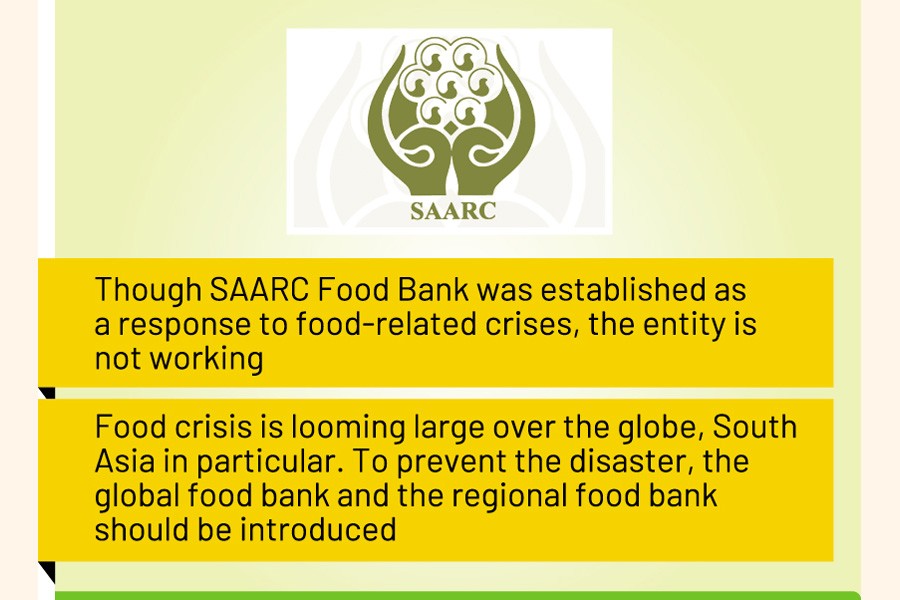 SAARC

Though SAARC Food Bank was established as a response to food-related crises, the entity is not working

Food crisis is looming large over the globe, South Asia in particular. To prevent the disaster, the global food bank and the regional food bank should be introduced